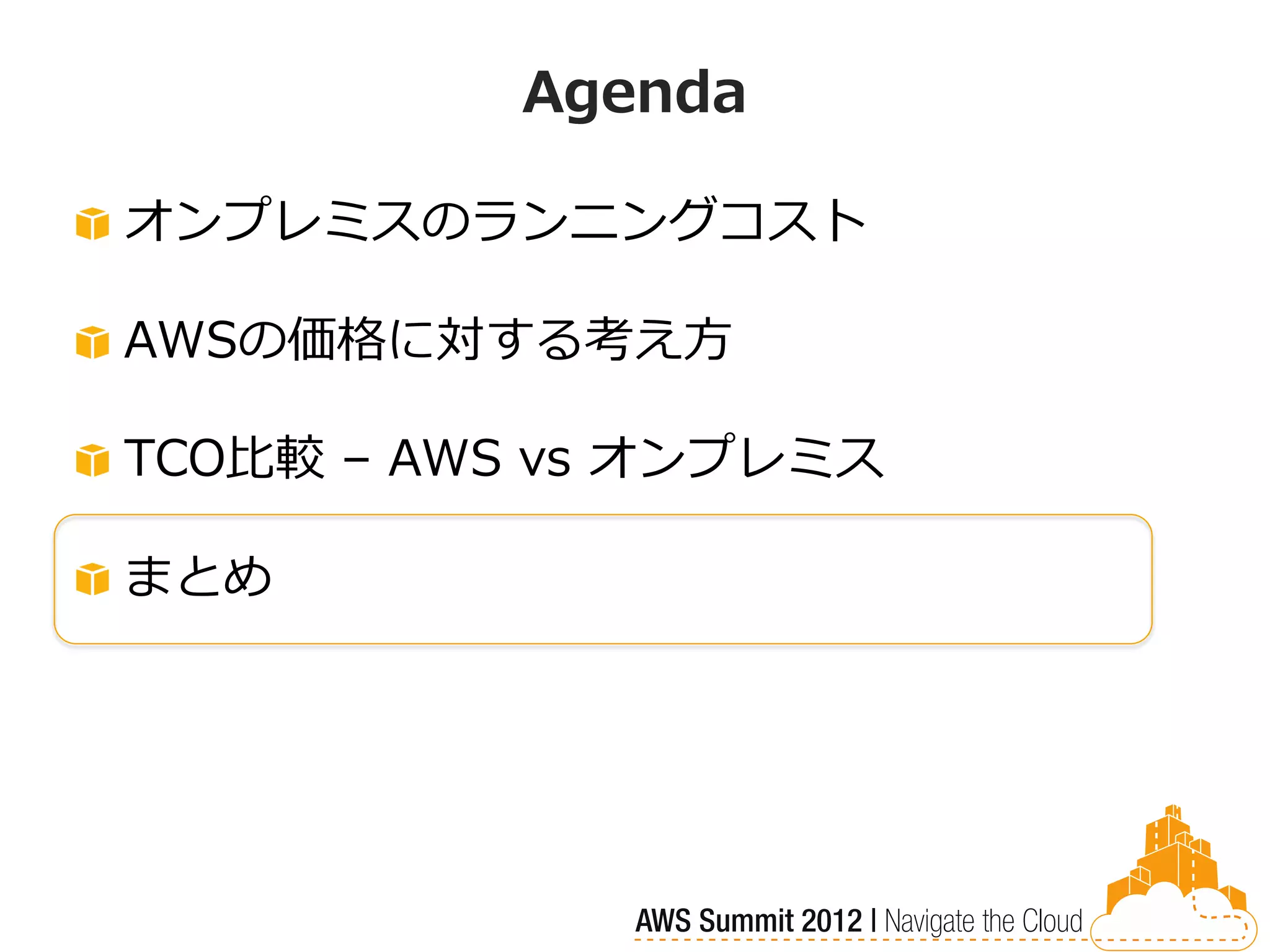 Agenda

オンプレミスのランニングコスト

AWSの価格に対する考え方

TCO比較 – AWS vs オンプレミス

まとめ

AWS Summit 2012 | Navigate the Cloud